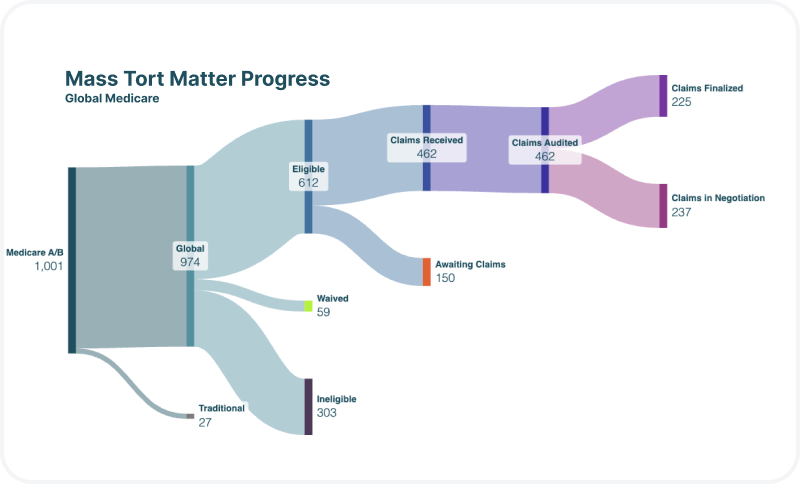 Mass Tort Matter Progress
Global Medicare

Medicare A/B
1,001

Global
974

Traditional
27

Eligible
612

Waived
59

Ineligible
303

Claims Received
462

Awaiting Claims
150

Claims Audited
462

Claims Finalized
225

Claims in Negotiation
237